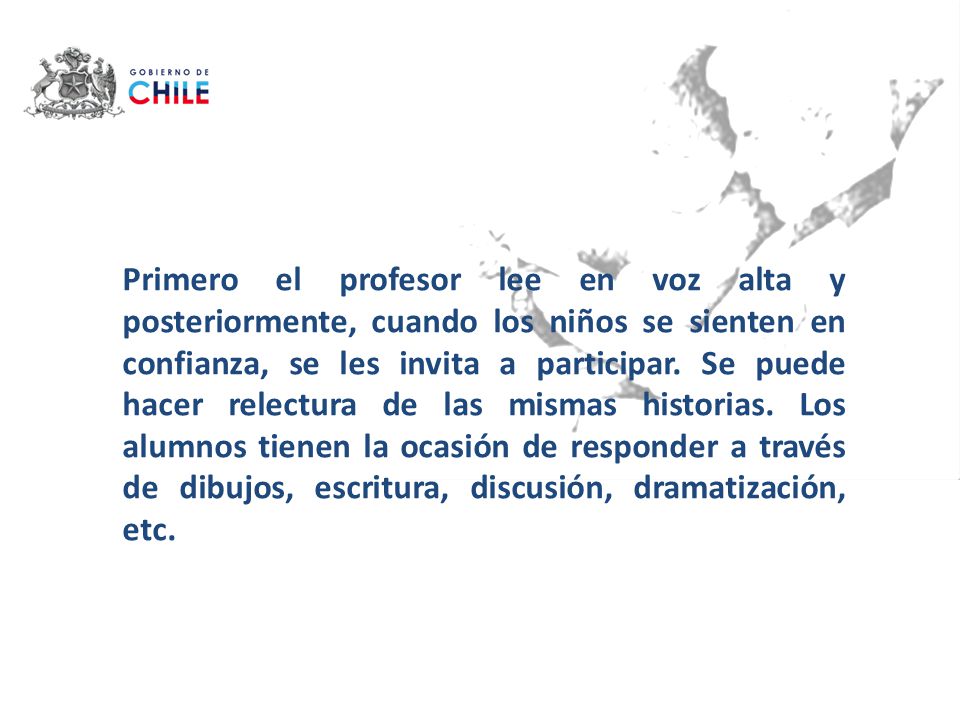 GOBIERNO DE
CHILE

Primero el profesor lee en voz alta y posteriormente, cuando los niños se sienten en confianza, se les invita a participar. Se puede hacer relectura de las mismas historias. Los alumnos tienen la ocasión de responder a través de dibujos, escritura, discusión, dramatización, etc.